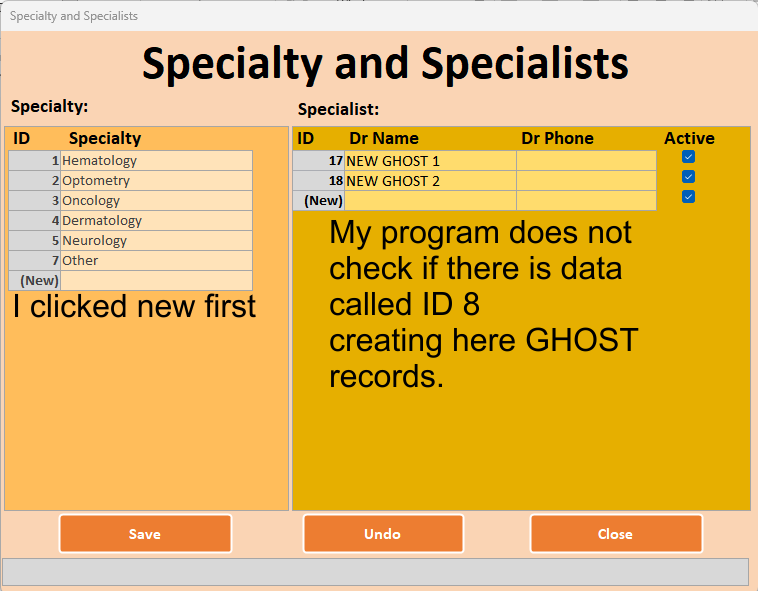 Specialty and Specialists

Specialty and Specialists

Specialty:

| ID | Specialty |
|---|---|
| 1 | Hematology |
| 2 | Optometry |
| 3 | Oncology |
| 4 | Dermatology |
| 5 | Neurology |
| 7 | Other |
| (New) | |

I clicked new first

Specialist:

| ID | Dr Name | Dr Phone | Active |
|---|---|---|---|
| 17 | NEW GHOST 1 | | ☑ |
| 18 | NEW GHOST 2 | | ☑ |
| (New) | | | ☑ |

My program does not check if there is data called ID 8 creating here GHOST records.

Save

Undo

Close